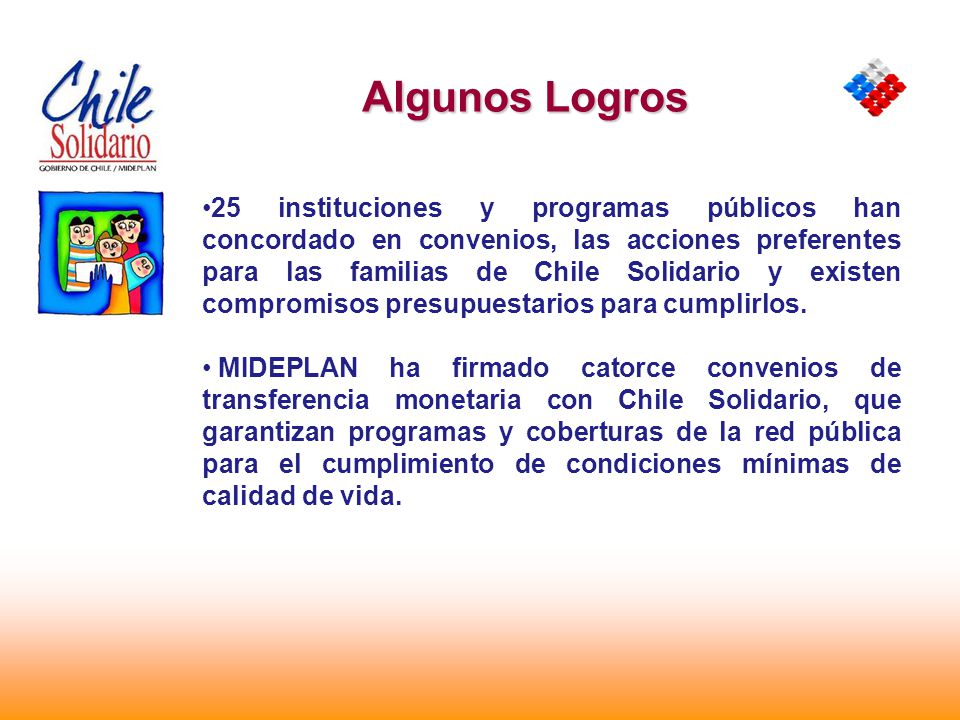 Chile Solidario
GOBIERNO DE CHILE / MIDEPLAN

Algunos Logros

•25 instituciones y programas públicos han concordado en convenios, las acciones preferentes para las familias de Chile Solidario y existen compromisos presupuestarios para cumplirlos.

• MIDEPLAN ha firmado catorce convenios de transferencia monetaria con Chile Solidario, que garantizan programas y coberturas de la red pública para el cumplimiento de condiciones mínimas de calidad de vida.